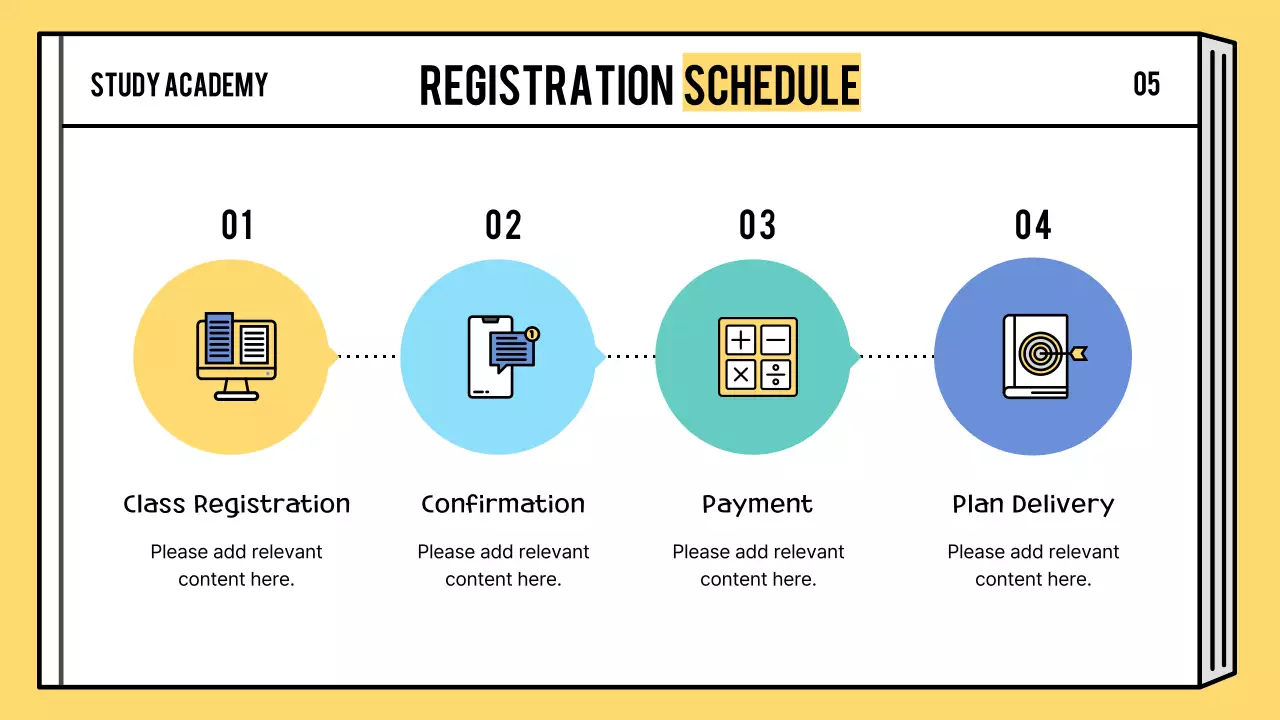 STUDY ACADEMY

REGISTRATION SCHEDULE

05

01

Class Registration

Please add relevant content here.

02

Confirmation

Please add relevant content here.

03

Payment

Please add relevant content here.

04

Plan Delivery

Please add relevant content here.